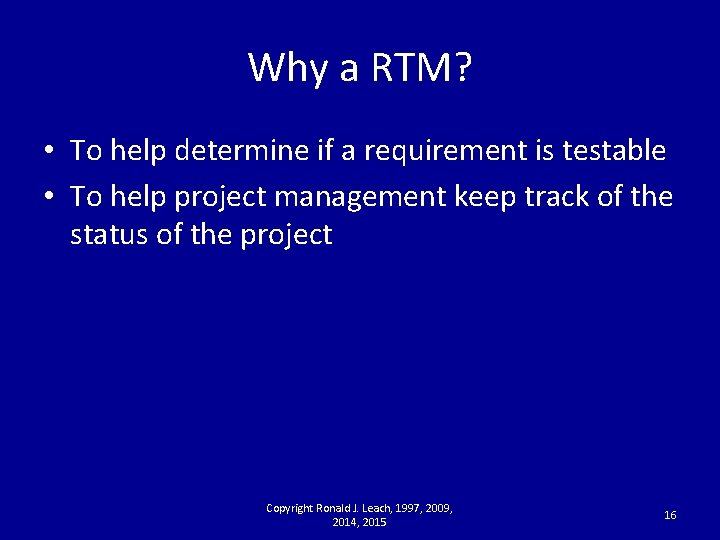 Why a RTM?

• To help determine if a requirement is testable
• To help project management keep track of the status of the project

Copyright Ronald J. Leach, 1997, 2009, 2014, 2015

16